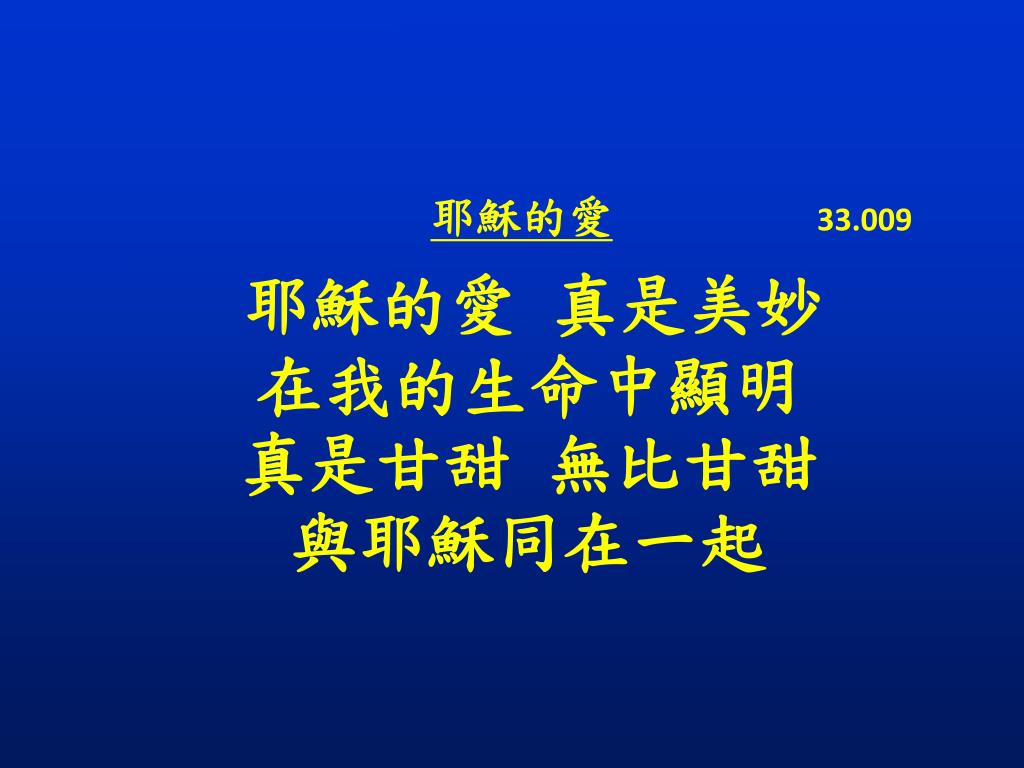 耶穌的愛 33.009

耶穌的愛 真是美妙
在我的生命中顯明
真是甘甜 無比甘甜
與耶穌同在一起